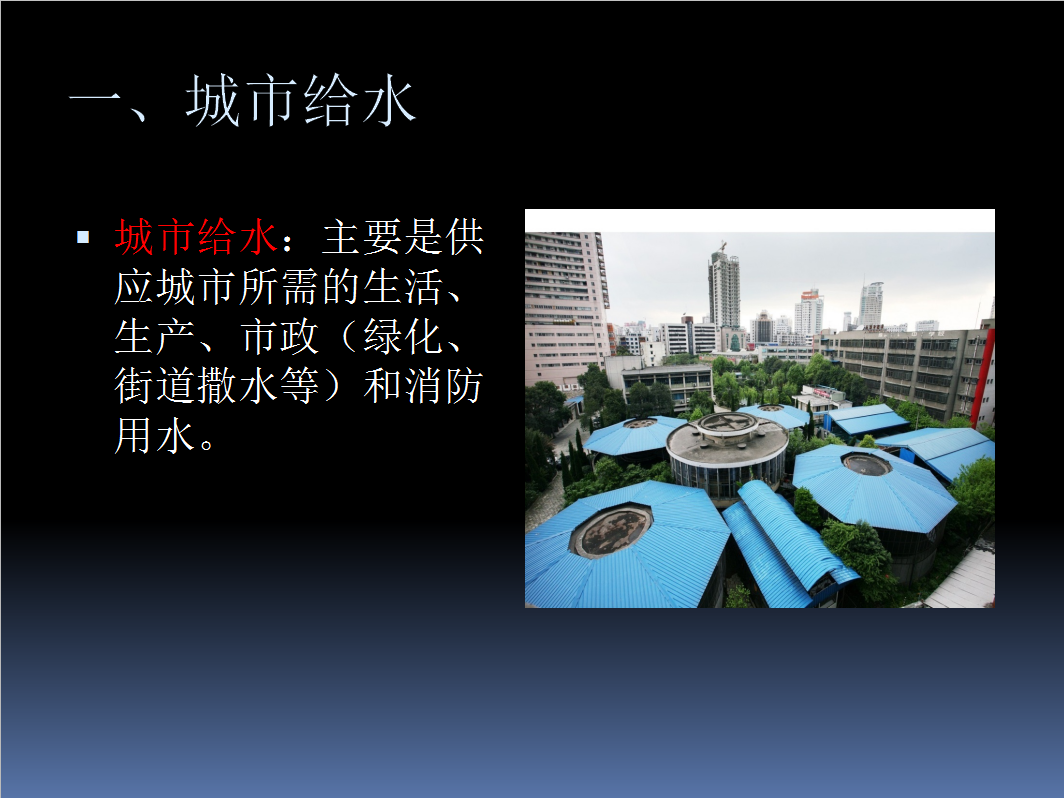 一、城市给水

▪ 城市给水：主要是供应城市所需的生活、生产、市政（绿化、街道撒水等）和消防用水。